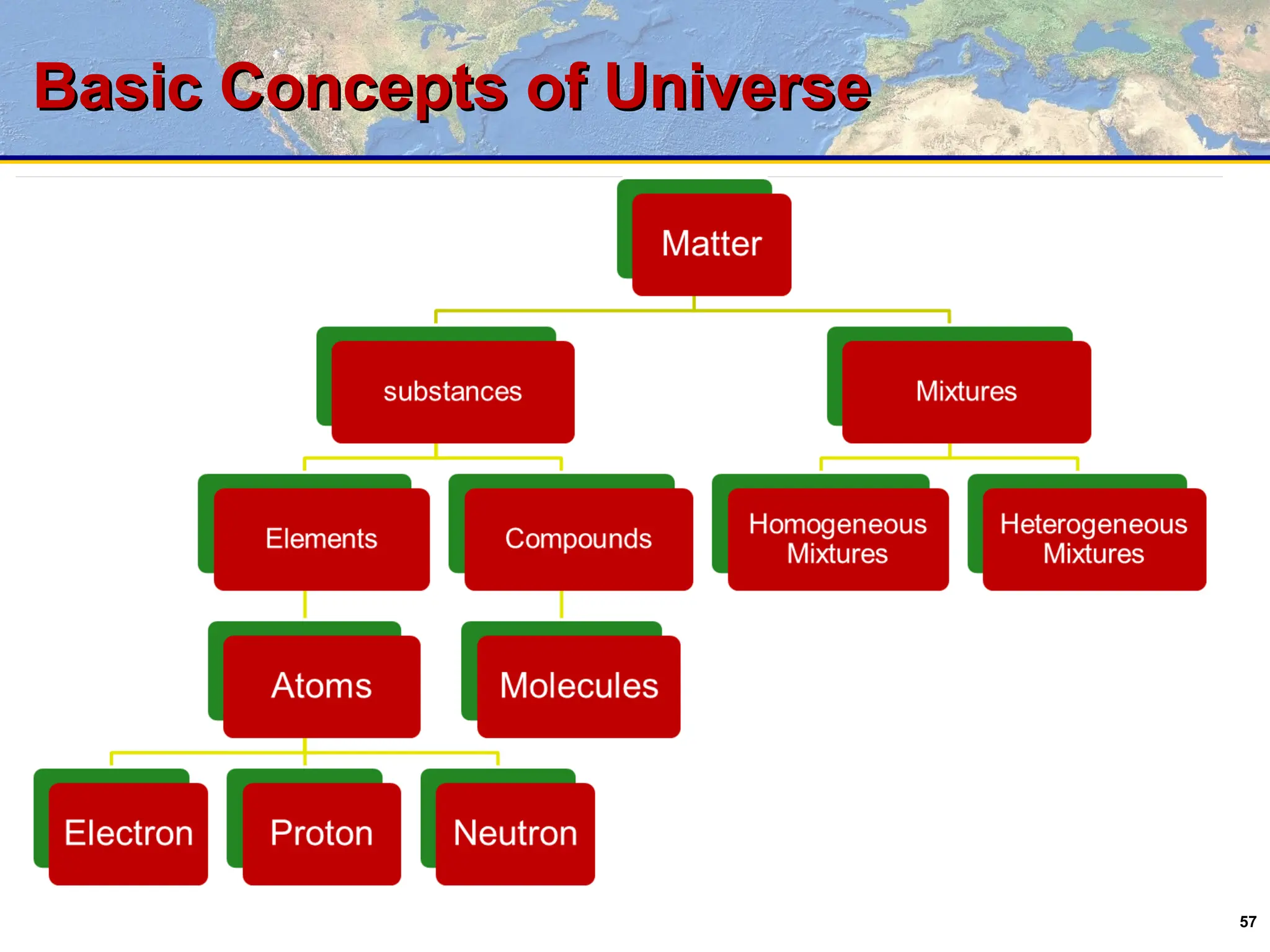 Basic Concepts of Universe

Matter

substances

Mixtures

Elements

Compounds

Homogeneous Mixtures

Heterogeneous Mixtures

Atoms

Molecules

Electron

Proton

Neutron

57